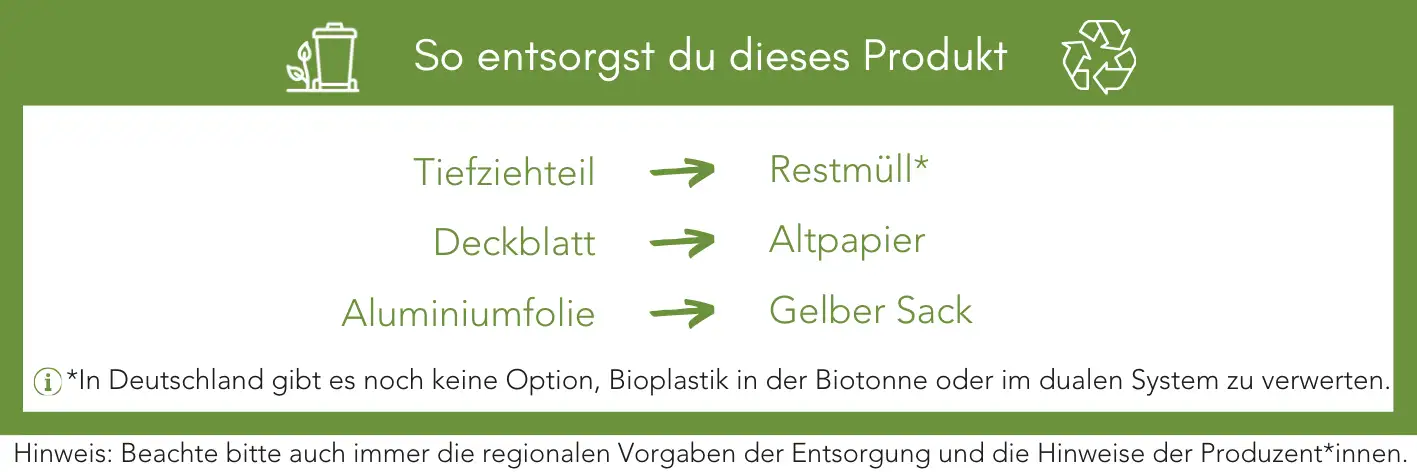 So entsorgst du dieses Produkt

Tiefziehteil → Restmüll*

Deckblatt → Altpapier

Aluminiumfolie → Gelber Sack

*In Deutschland gibt es noch keine Option, Bioplastik in der Biotonne oder im dualen System zu verwerten.

Hinweis: Beachte bitte auch immer die regionalen Vorgaben der Entsorgung und die Hinweise der Produzent*innen.